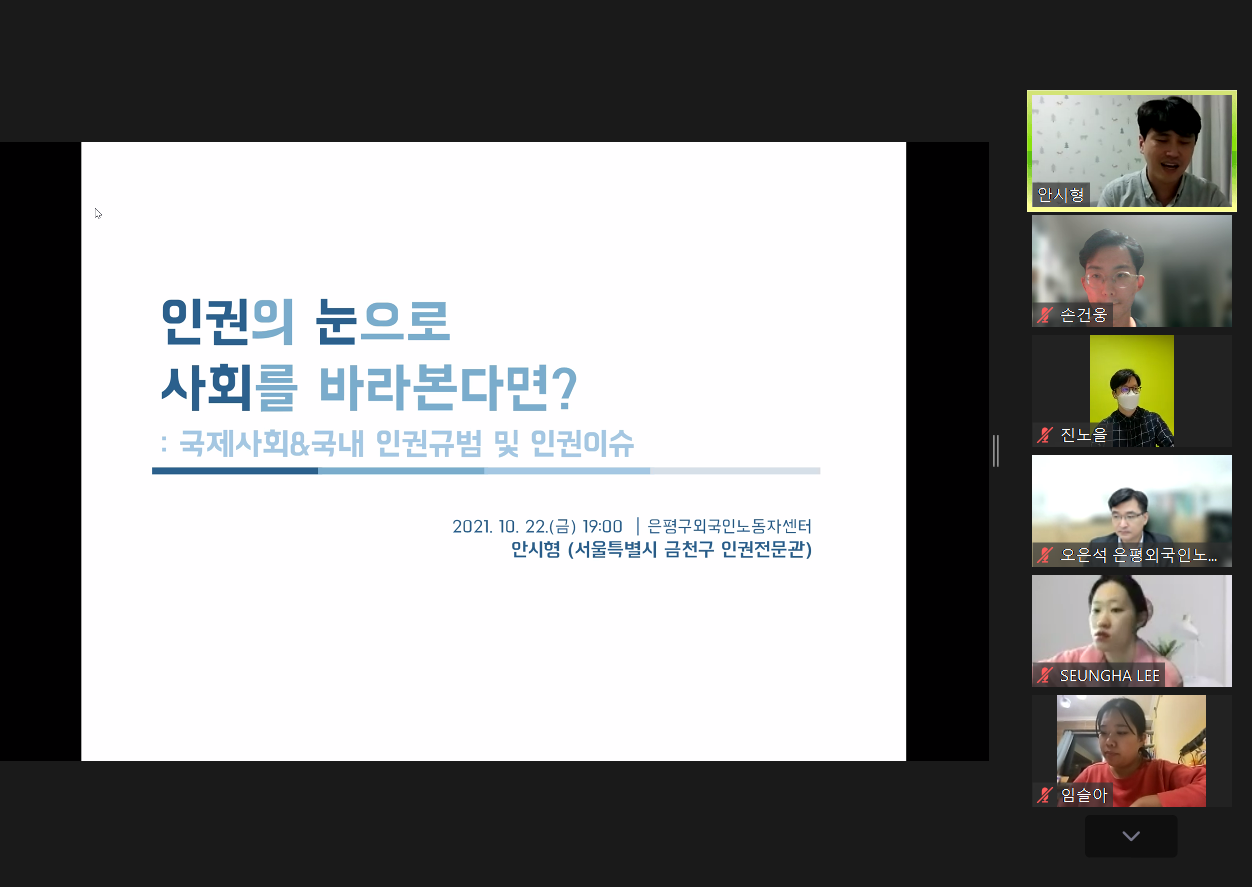 인권의 눈으로
사회를 바라본다면?
: 국제사회&국내 인권규범 및 인권이슈

2021. 10. 22.(금) 19:00 | 은평구외국인노동자센터
안시형 (서울특별시 금천구 인권전문관)

안시형
손건웅
진노을
오은석 은평외국인노...
SEUNGHA LEE
임슬아